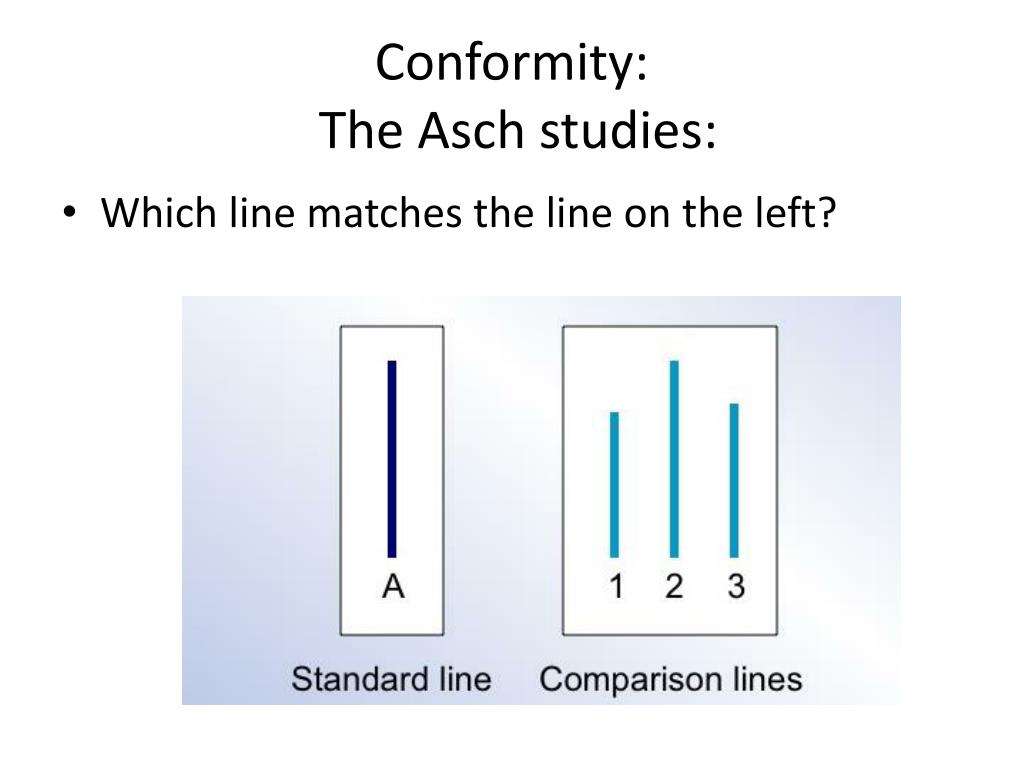 Conformity:
The Asch studies:

• Which line matches the line on the left?

A

1 2 3

Standard line

Comparison lines